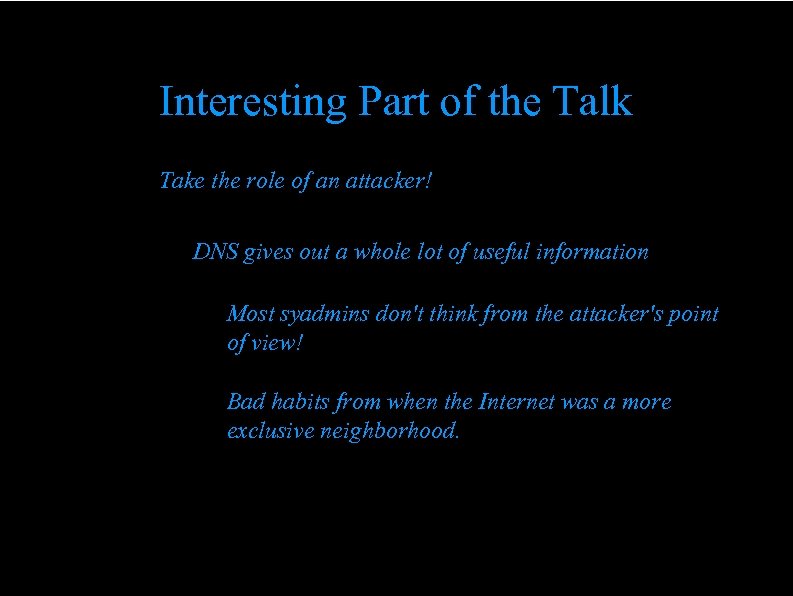 Interesting Part of the Talk

Take the role of an attacker!

DNS gives out a whole lot of useful information

Most syadmins don't think from the attacker's point of view!

Bad habits from when the Internet was a more exclusive neighborhood.